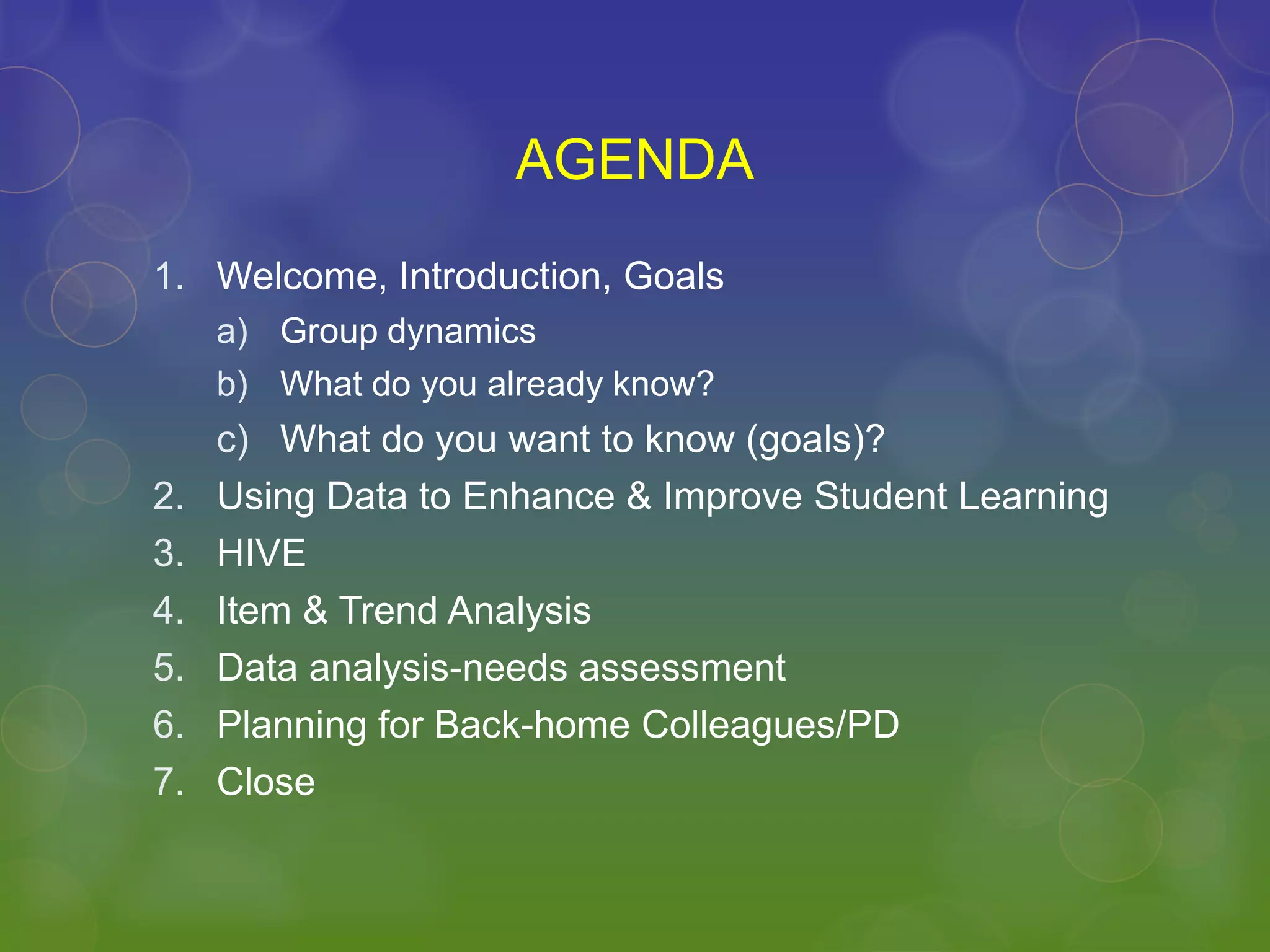 AGENDA

1. Welcome, Introduction, Goals
   a) Group dynamics
   b) What do you already know?
   c) What do you want to know (goals)?
2. Using Data to Enhance & Improve Student Learning
3. HIVE
4. Item & Trend Analysis
5. Data analysis-needs assessment
6. Planning for Back-home Colleagues/PD
7. Close